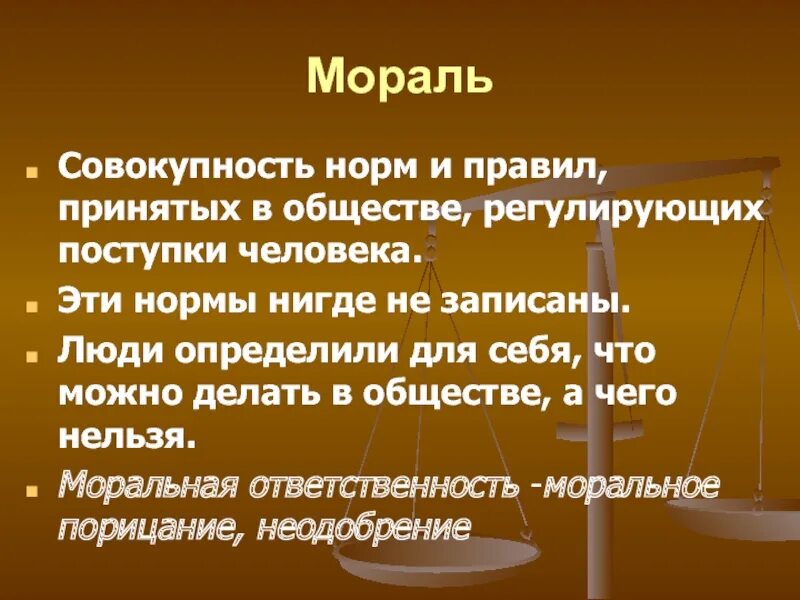 Мораль

Совокупность норм и правил, принятых в обществе, регулирующих поступки человека.

Эти нормы нигде не записаны.

Люди определили для себя, что можно делать в обществе, а чего нельзя.

Моральная ответственность -моральное порицание, неодобрение